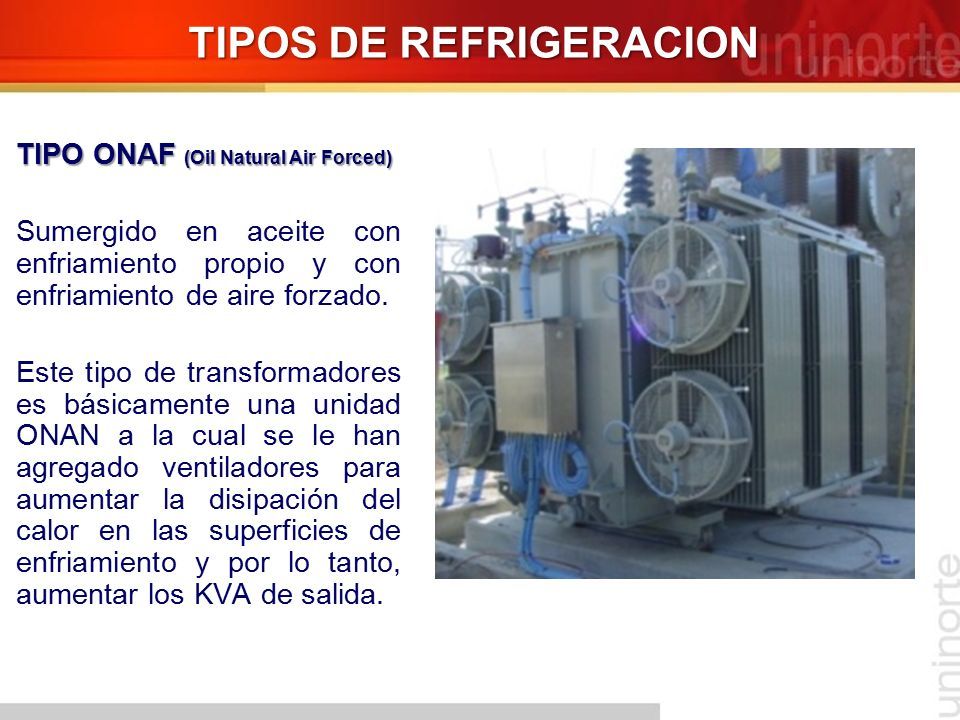 TIPOS DE REFRIGERACION

uninorte

TIPO ONAF (Oil Natural Air Forced)

Sumergido en aceite con enfriamiento propio y con enfriamiento de aire forzado.

Este tipo de transformadores es básicamente una unidad ONAN a la cual se le han agregado ventiladores para aumentar la disipación del calor en las superficies de enfriamiento y por lo tanto, aumentar los KVA de salida.

uninorte